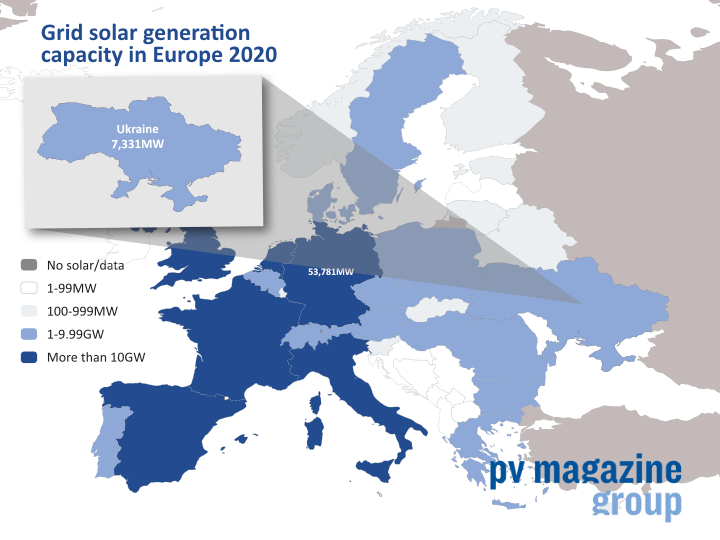 Grid solar generation capacity in Europe 2020

Ukraine
7,331MW

No solar/data
1-99MW
100-999MW
1-9.99GW
More than 10GW

53,781MW

pv magazine
group